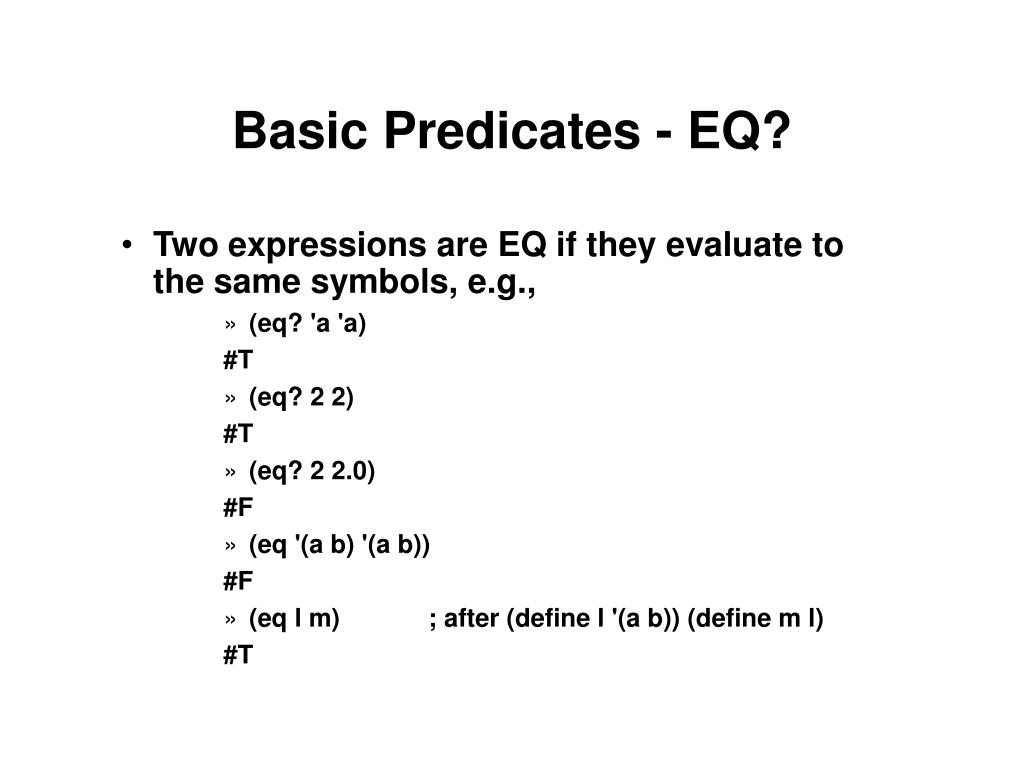 Basic Predicates - EQ?

• Two expressions are EQ if they evaluate to the same symbols, e.g.,

» (eq? 'a 'a)
#T
» (eq? 2 2)
#T
» (eq? 2 2.0)
#F
» (eq '(a b) '(a b))
#F
» (eq l m) ; after (define l '(a b)) (define m l)
#T